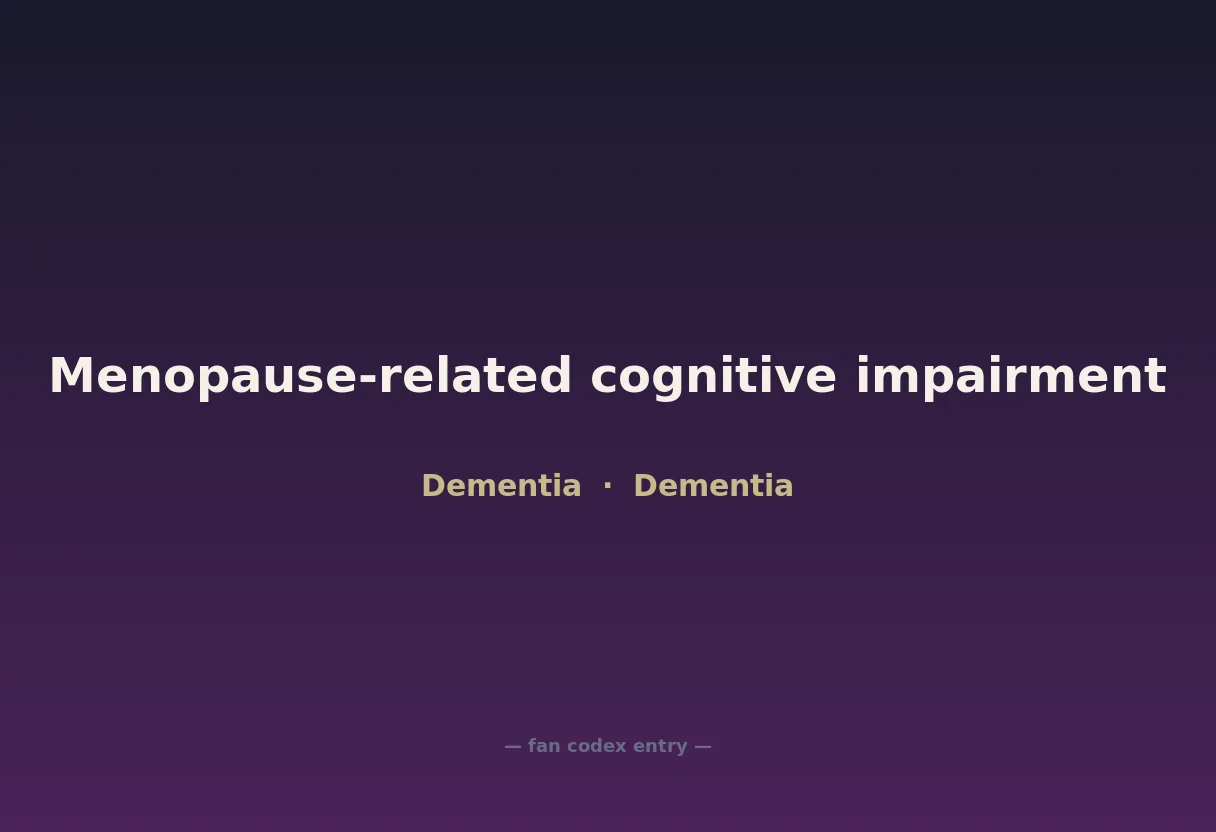 Menopause-related cognitive impairment

Dementia · Dementia

— fan codex entry —